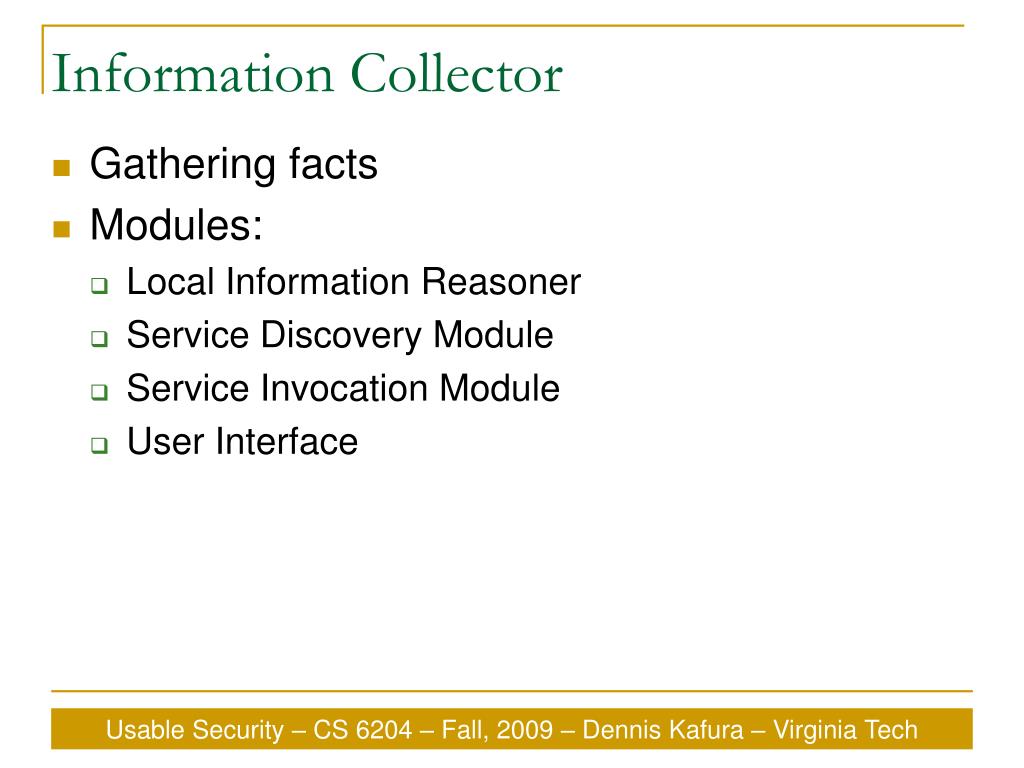 Information Collector

- Gathering facts
- Modules:
  - Local Information Reasoner
  - Service Discovery Module
  - Service Invocation Module
  - User Interface

Usable Security – CS 6204 – Fall, 2009 – Dennis Kafura – Virginia Tech